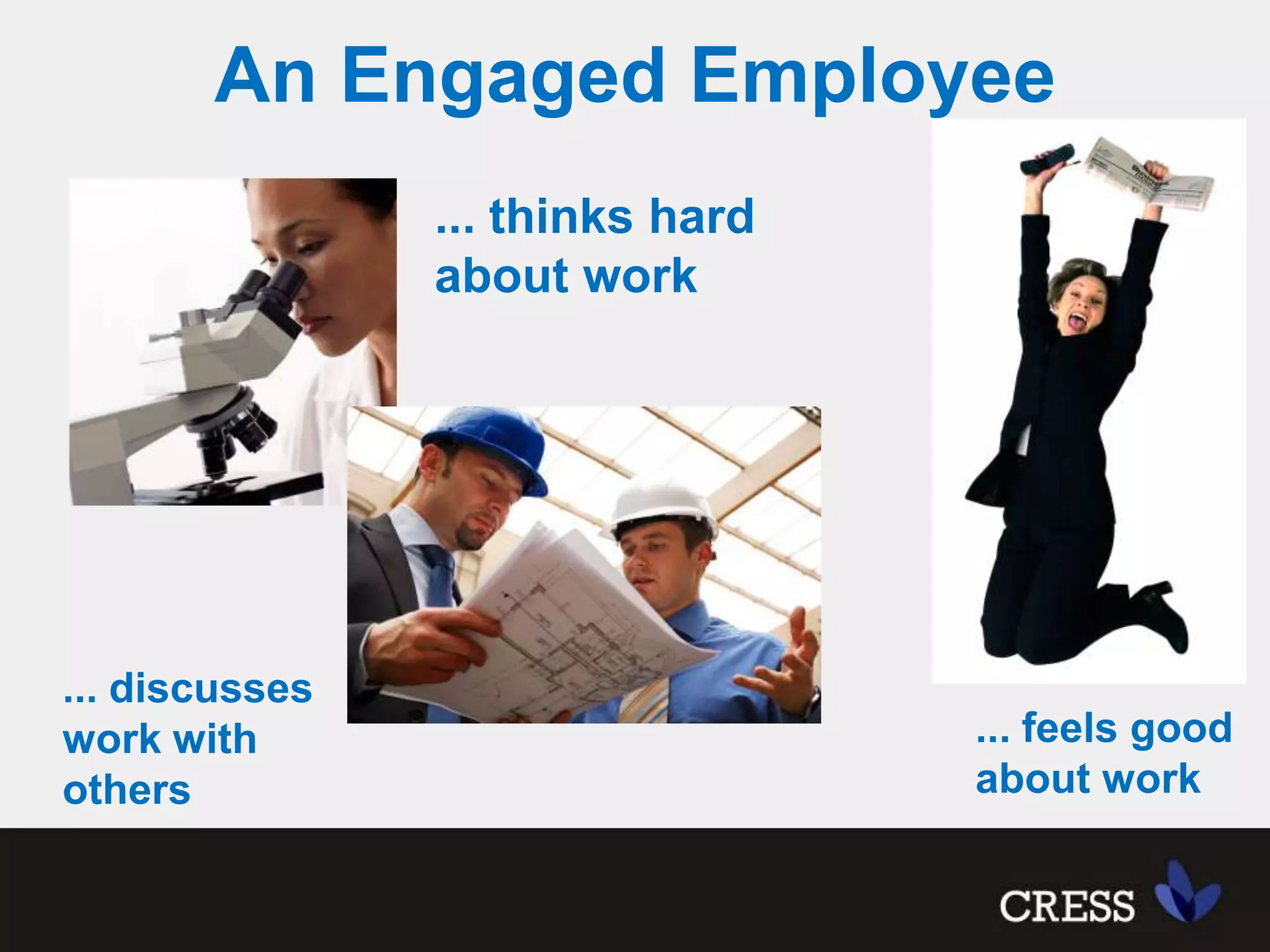 An Engaged Employee

... thinks hard about work

... discusses work with others

... feels good about work

CRESS